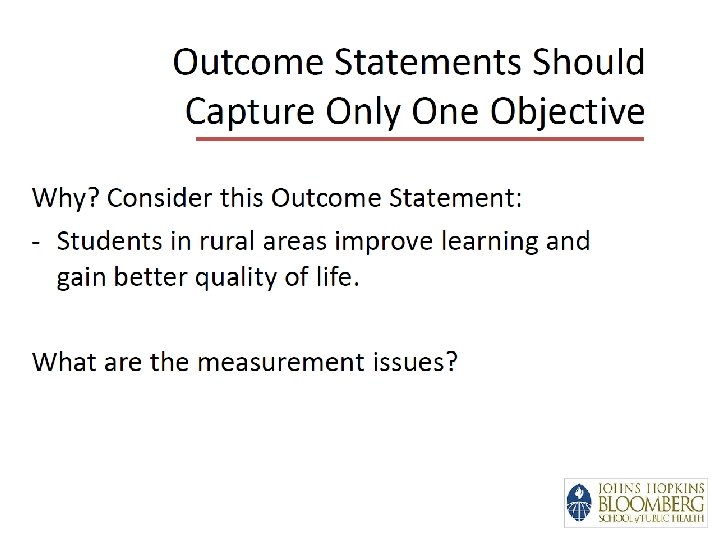 Outcome Statements Should Capture Only One Objective

Why? Consider this Outcome Statement:
- Students in rural areas improve learning and gain better quality of life.

What are the measurement issues?

JOHNS HOPKINS
BLOOMBERG
SCHOOL of PUBLIC HEALTH